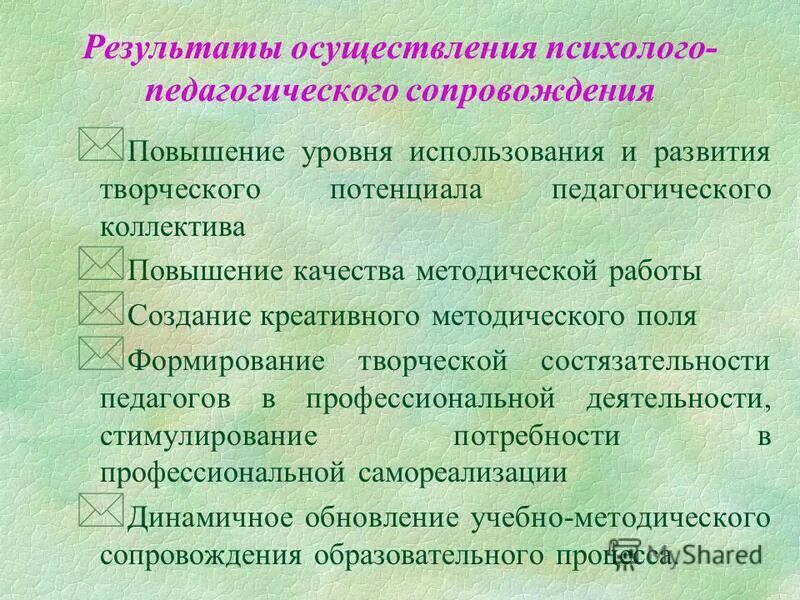 Результаты осуществления психолого-педагогического сопровождения

Повышение уровня использования и развития творческого потенциала педагогического коллектива

Повышение качества методической работы

Создание креативного методического поля

Формирование творческой состязательности педагогов в профессиональной деятельности, стимулирование потребности в профессиональной самореализации

Динамичное обновление учебно-методического сопровождения образовательного процесса.

MyShared